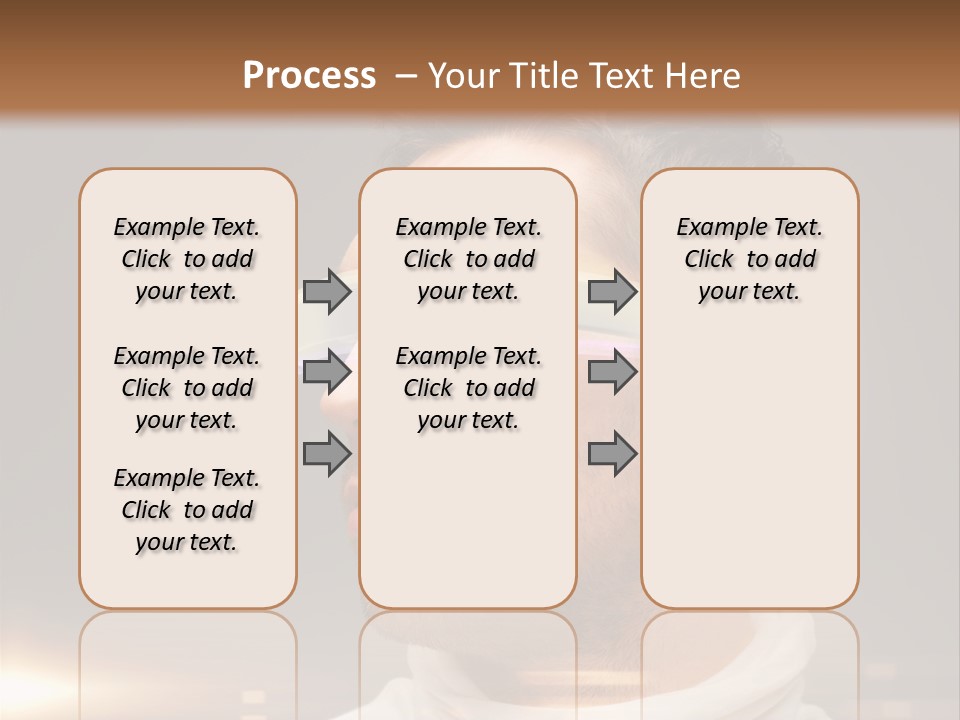 Process – Your Title Text Here

Example Text. Click to add your text.

Example Text. Click to add your text.

Example Text. Click to add your text.

Example Text. Click to add your text.

Example Text. Click to add your text.

Example Text. Click to add your text.